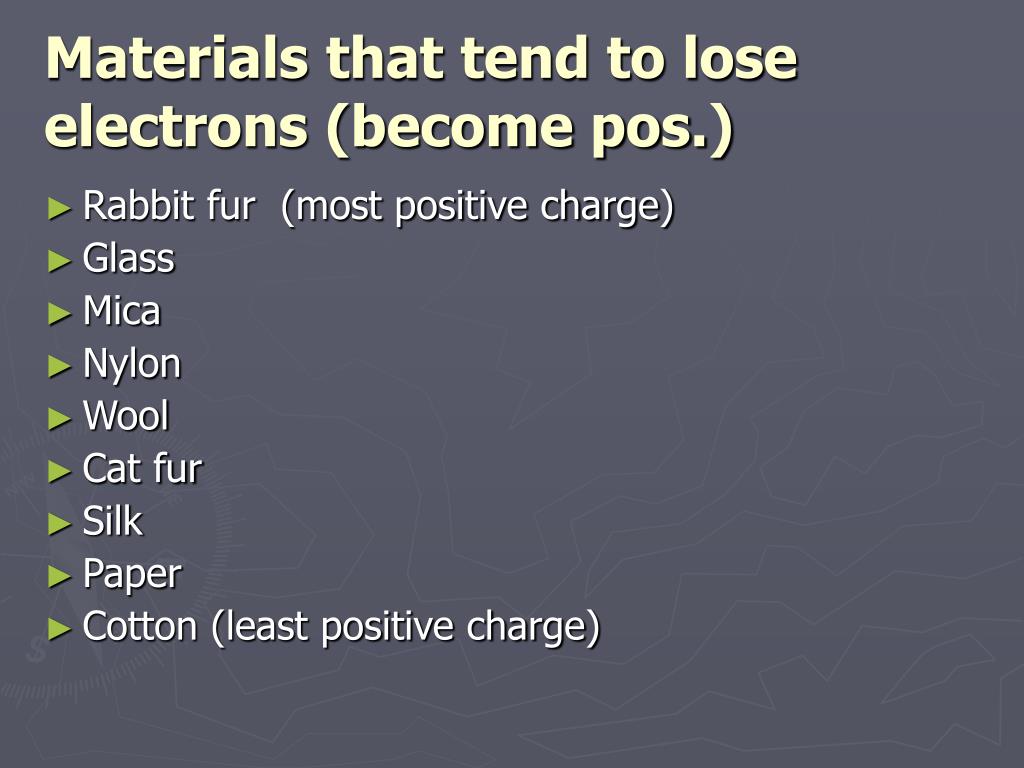 Materials that tend to lose electrons (become pos.)

► Rabbit fur (most positive charge)
► Glass
► Mica
► Nylon
► Wool
► Cat fur
► Silk
► Paper
► Cotton (least positive charge)